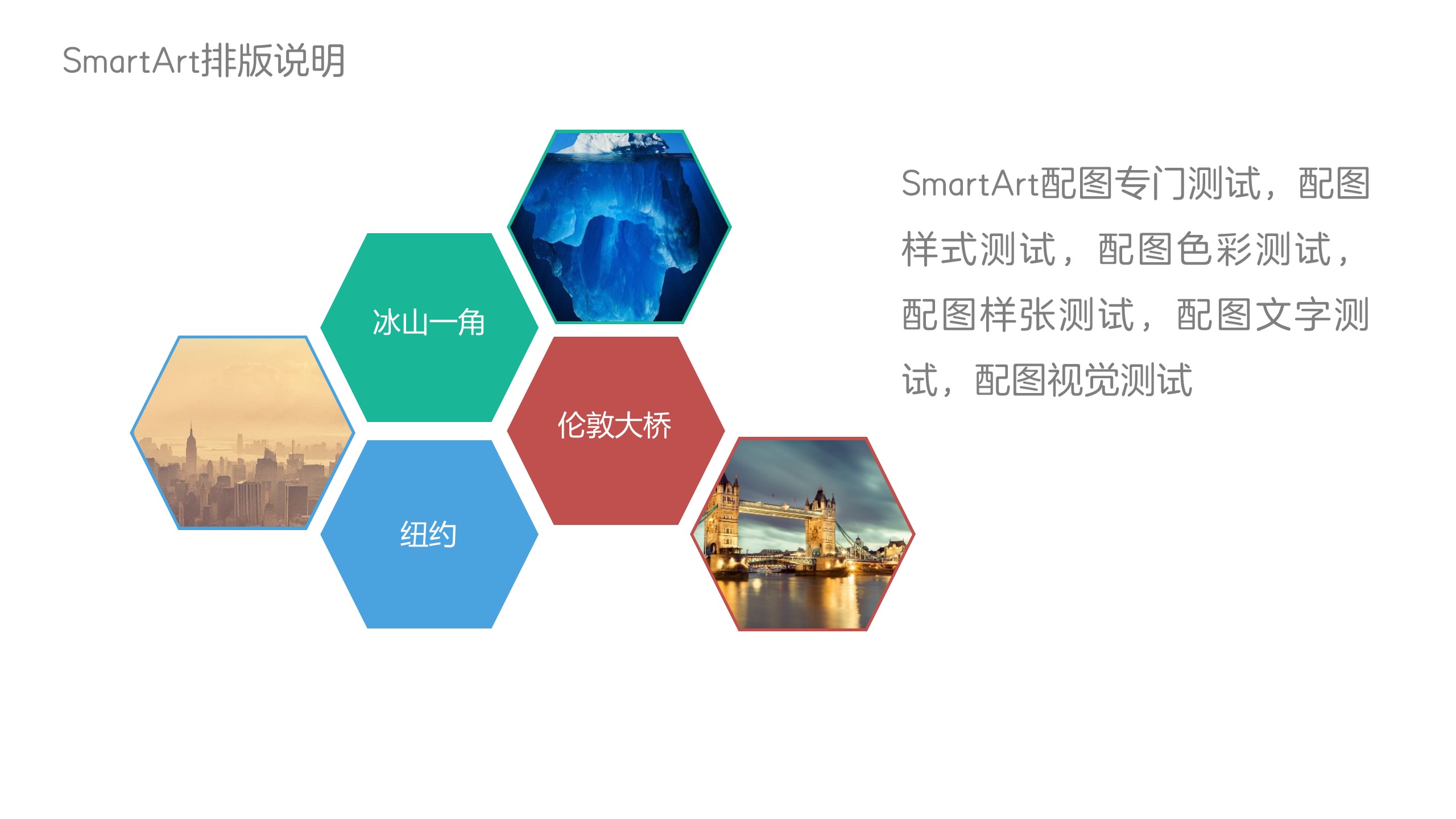 SmartArt排版说明

冰山一角

伦敦大桥

纽约

SmartArt配图专门测试，配图样式测试，配图色彩测试，配图样张测试，配图文字测试，配图视觉测试